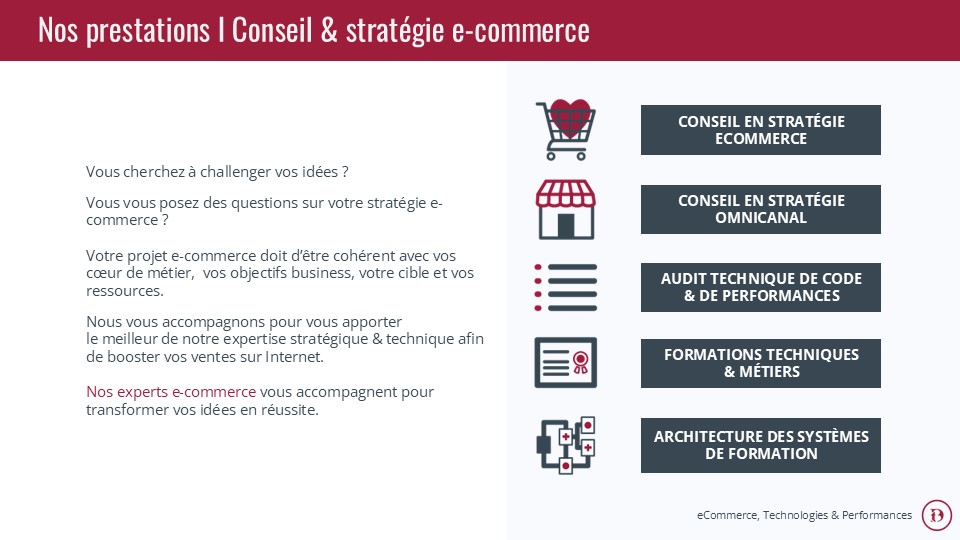 Nos prestations | Conseil & stratégie e-commerce

Vous cherchez à challenger vos idées ?

Vous vous posez des questions sur votre stratégie e-commerce ?

Votre projet e-commerce doit d'être cohérent avec vos cœur de métier, vos objectifs business, votre cible et vos ressources.

Nous vous accompagnons pour vous apporter le meilleur de notre expertise stratégique & technique afin de booster vos ventes sur Internet.

Nos experts e-commerce vous accompagnent pour transformer vos idées en réussite.

CONSEIL EN STRATÉGIE ECOMMERCE

CONSEIL EN STRATÉGIE OMNICANAL

AUDIT TECHNIQUE DE CODE & DE PERFORMANCES

FORMATIONS TECHNIQUES & MÉTIERS

ARCHITECTURE DES SYSTÈMES DE FORMATION

eCommerce, Technologies & Performances